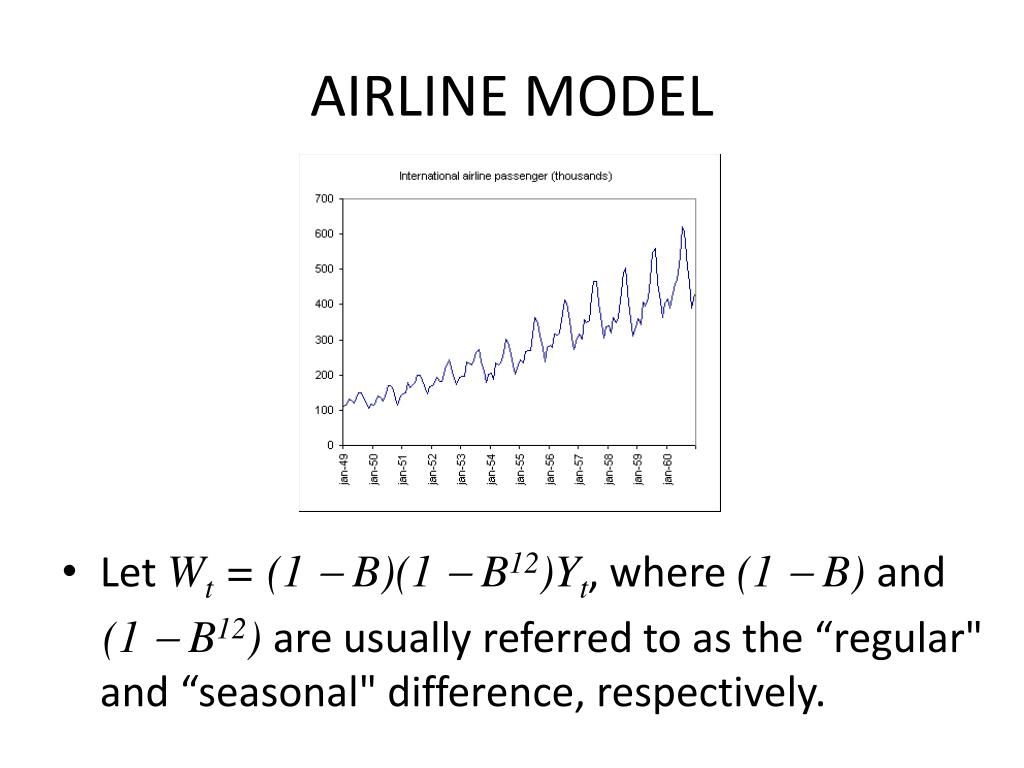 AIRLINE MODEL

International airline passenger (thousands)

700
600
500
400
300
200
100
0

jan-49 jan-50 jan-51 jan-52 jan-53 jan-54 jan-55 jan-56 jan-57 jan-58 jan-59 jan-60

• Let $W_t = (1 - B)(1 - B^{12})Y_t$, where $(1 - B)$ and $(1 - B^{12})$ are usually referred to as the “regular" and “seasonal" difference, respectively.